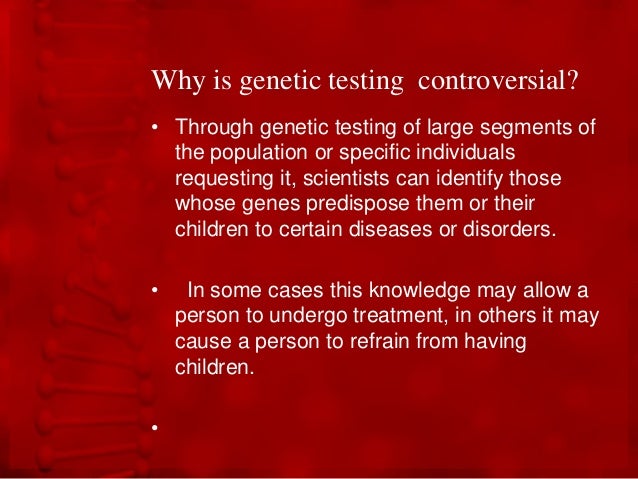 Why is genetic testing  controversial?

• Through genetic testing of large segments of the population or specific individuals requesting it, scientists can identify those whose genes predispose them or their children to certain diseases or disorders.

•   In some cases this knowledge may allow a person to undergo treatment, in others it may cause a person to refrain from having children.

•